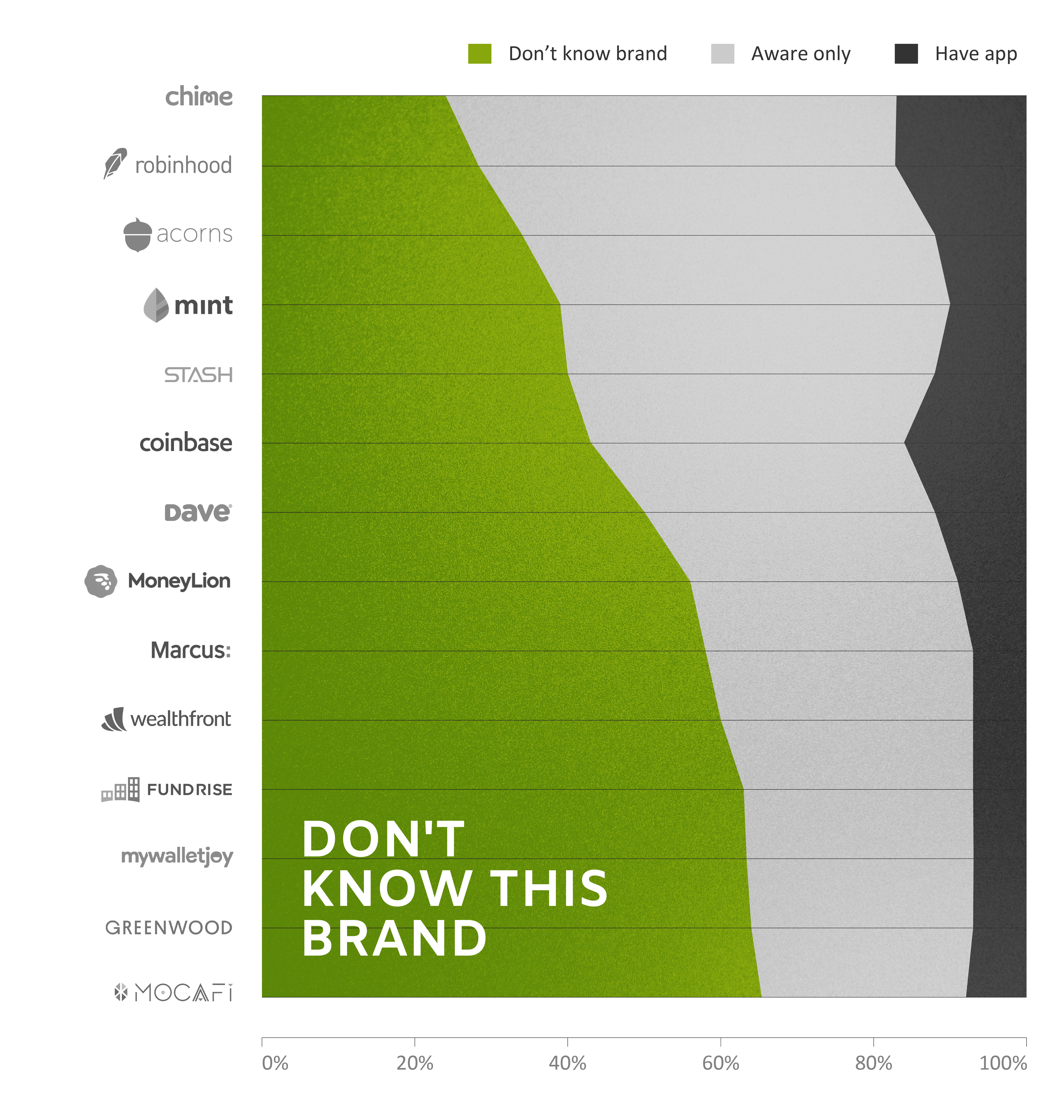 Don’t know brand Aware only Have app

chime
robinhood
acorns
mint
STASH
coinbase
Dave
MoneyLion
Marcus:
wealthfront
FUNDRISE
mywalletjoy
GREENWOOD
MOCAFI

DON'T KNOW THIS BRAND

0% 20% 40% 60% 80% 100%